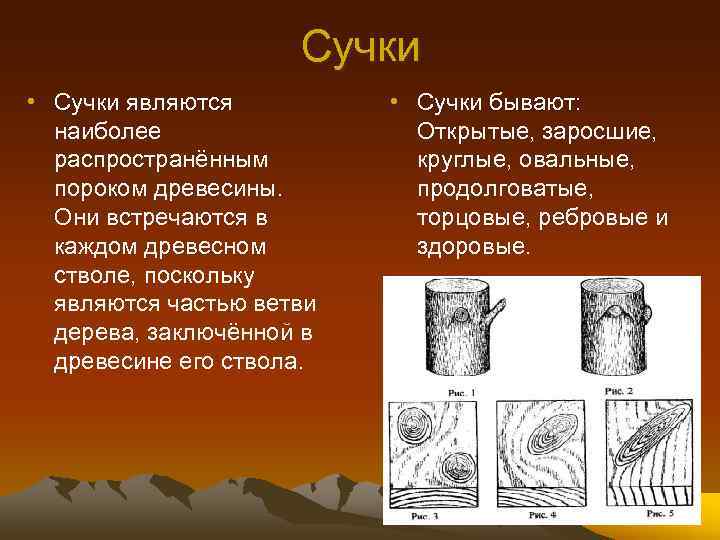 Сучки

• Сучки являются наиболее распространённым пороком древесины. Они встречаются в каждом древесном стволе, поскольку являются частью ветви дерева, заключённой в древесине его ствола.

• Сучки бывают: Открытые, заросшие, круглые, овальные, продолговатые, торцовые, ребровые и здоровые.

Рис. 1
Рис. 2
Рис. 3
Рис. 4
Рис. 5